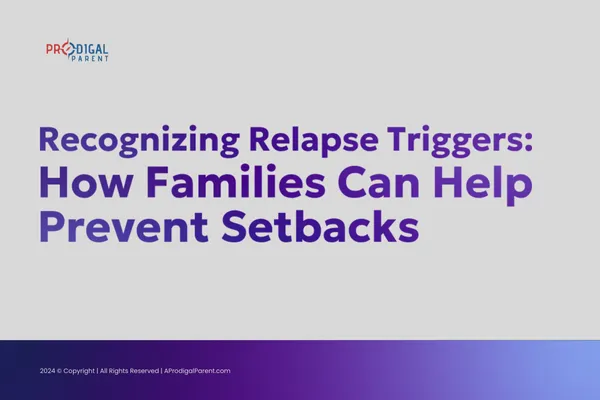 PRODIGAL PARENT

Recognizing Relapse Triggers:
How Families Can Help Prevent Setbacks

2024 © Copyright | All Rights Reserved | AProdigalParent.com